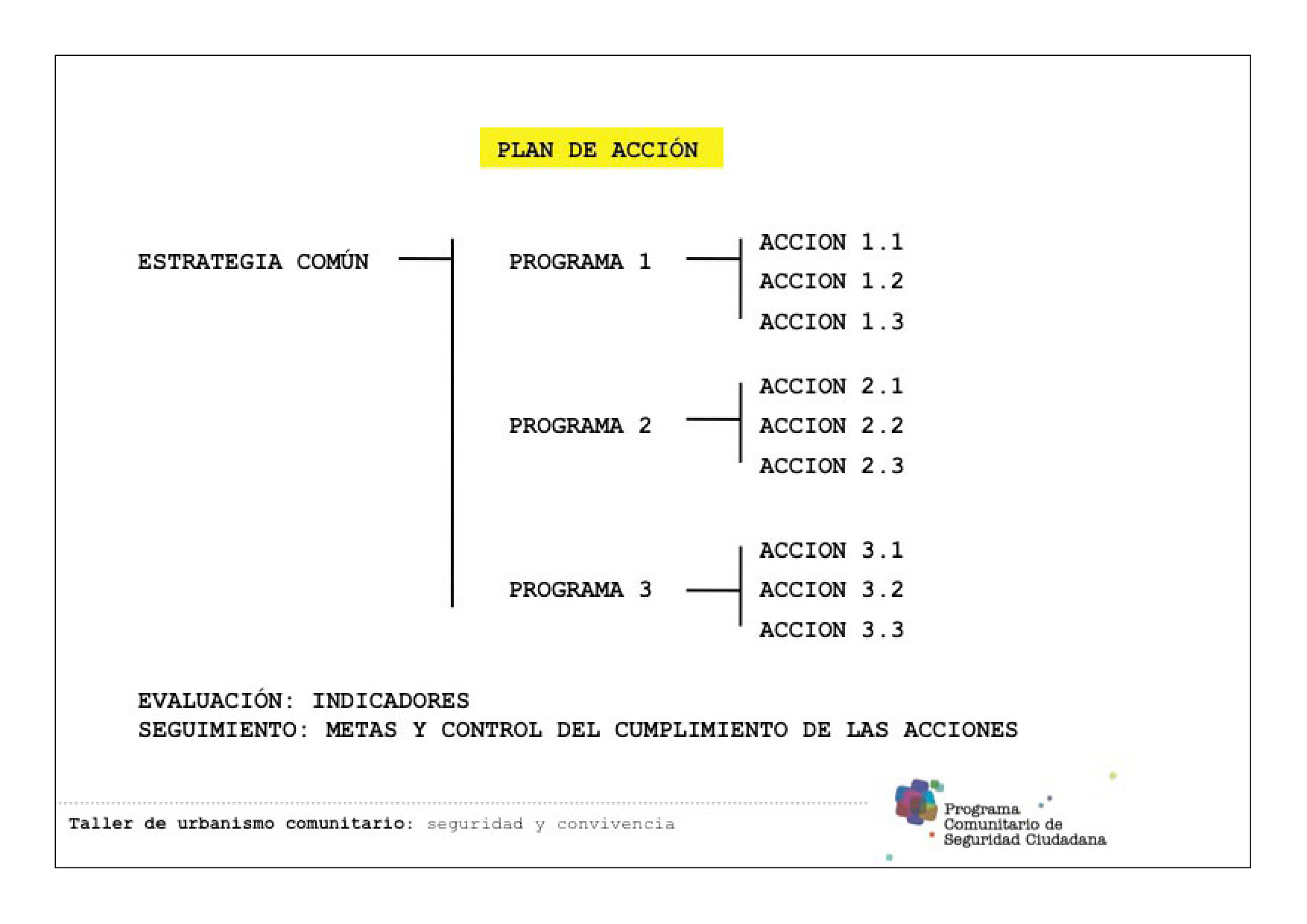 PLAN DE ACCIÓN

ESTRATEGIA COMÚN

PROGRAMA 1

ACCION 1.1
ACCION 1.2
ACCION 1.3

PROGRAMA 2

ACCION 2.1
ACCION 2.2
ACCION 2.3

PROGRAMA 3

ACCION 3.1
ACCION 3.2
ACCION 3.3

EVALUACIÓN: INDICADORES
SEGUIMIENTO: METAS Y CONTROL DEL CUMPLIMIENTO DE LAS ACCIONES

Taller de urbanismo comunitario: seguridad y convivencia

Programa Comunitario de Seguridad Ciudadana